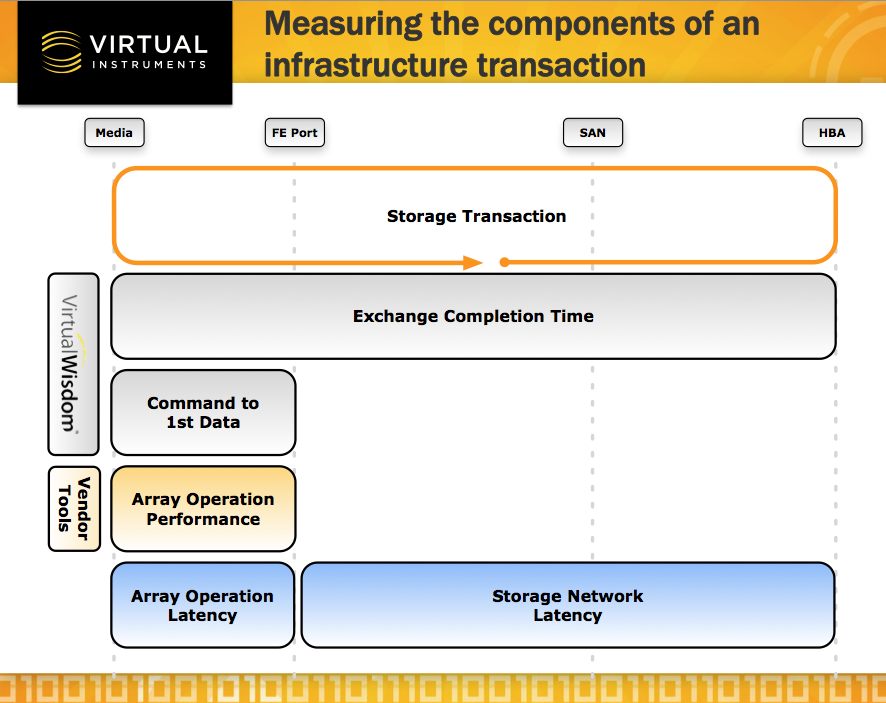 VIRTUAL INSTRUMENTS

Measuring the components of an infrastructure transaction

Media

FE Port

SAN

HBA

Storage Transaction

VirtualWisdom

Exchange Completion Time

Command to 1st Data

Vendor Tools

Array Operation Performance

Array Operation Latency

Storage Network Latency